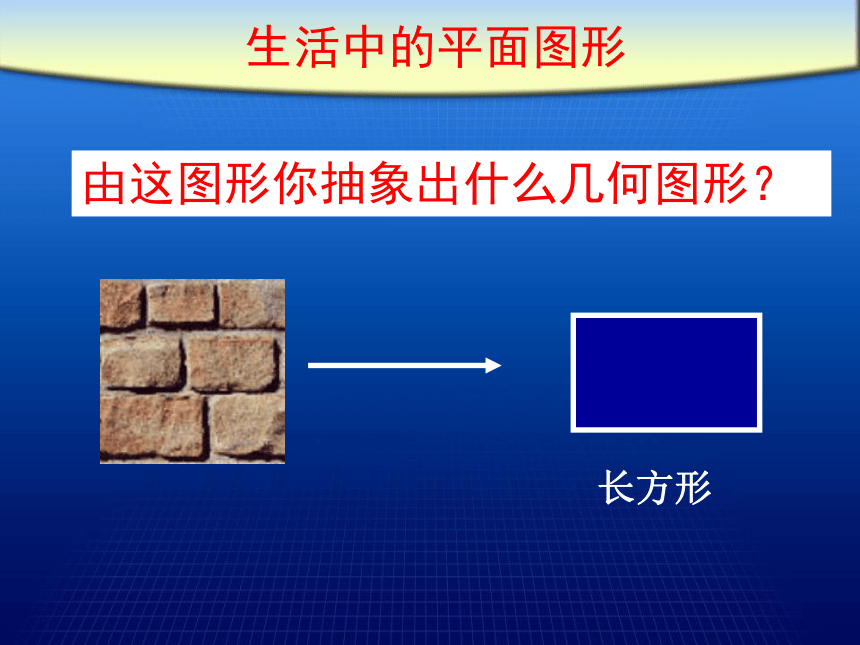 生活中的平面图形

由这图形你抽象出什么几何图形？

长方形